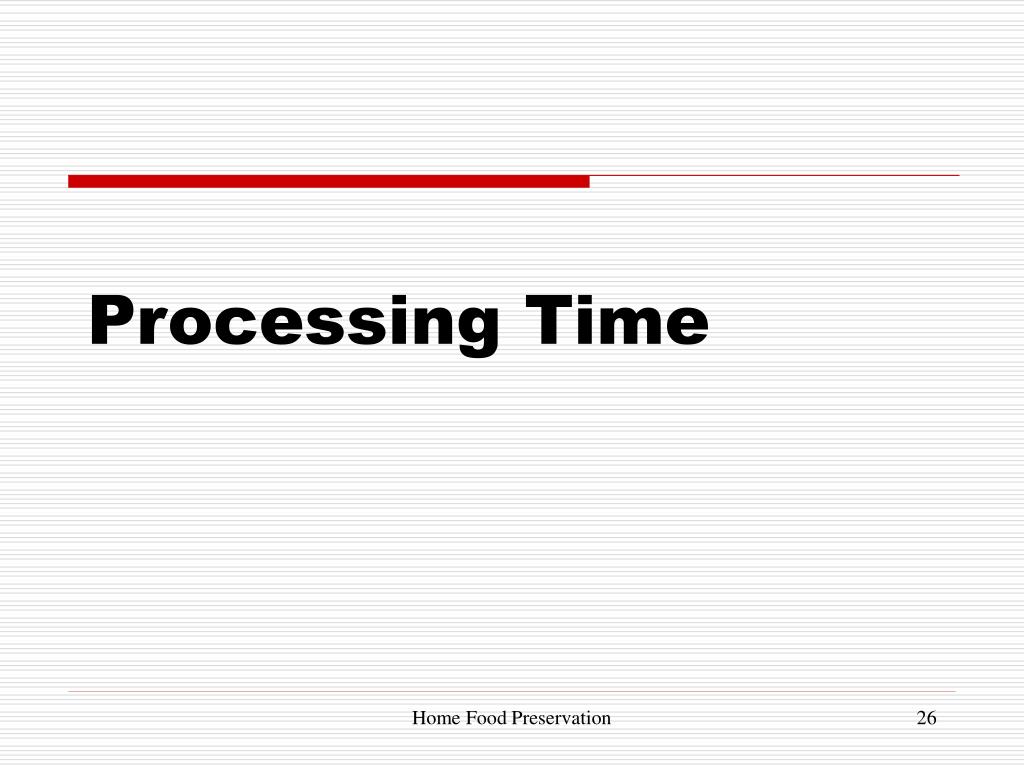 Processing Time

Home Food Preservation

26